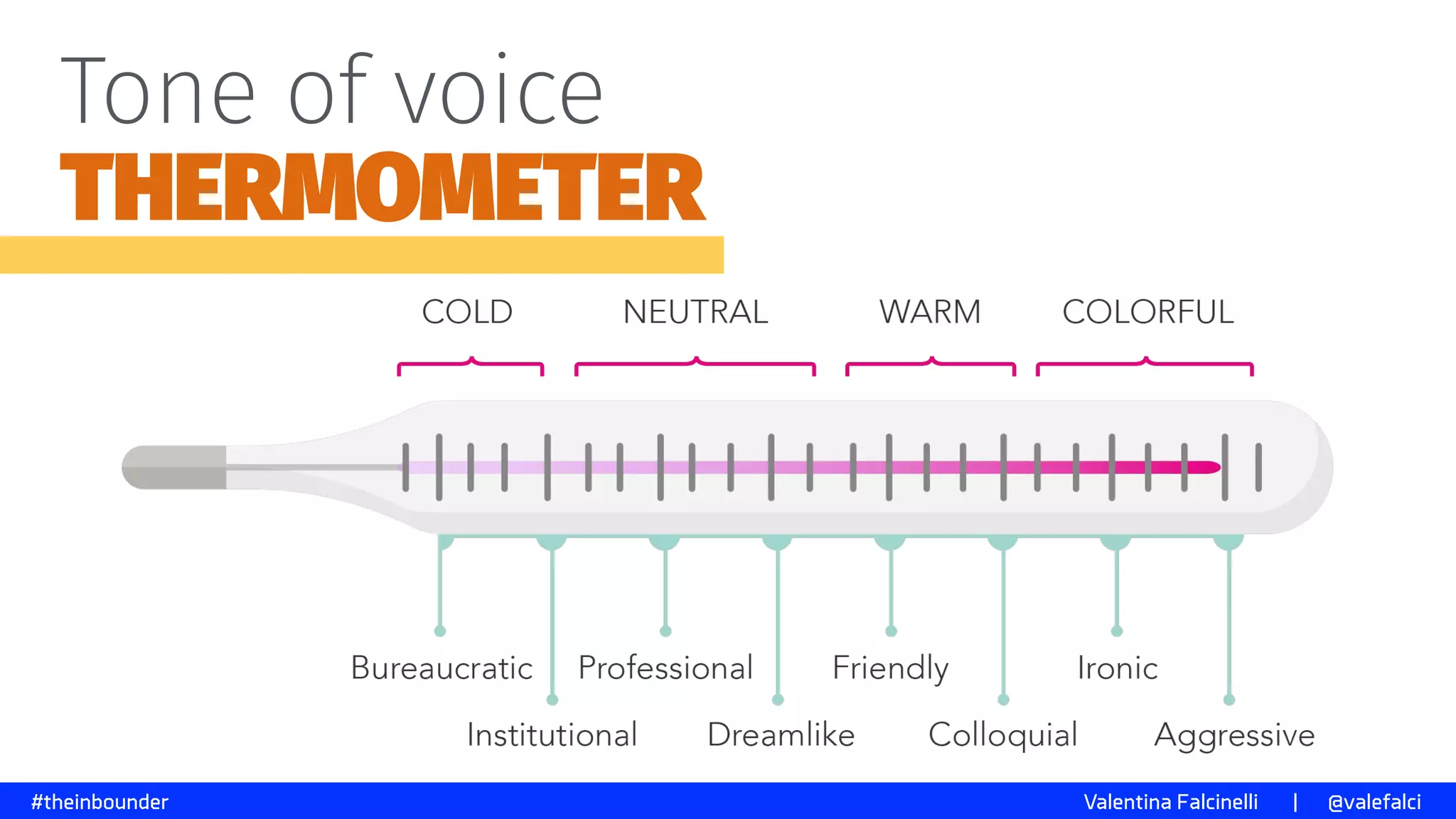 Tone of voice
THERMOMETER

COLD NEUTRAL WARM COLORFUL

Bureaucratic
Institutional
Professional
Dreamlike
Friendly
Colloquial
Ironic
Aggressive

#theinbounder
Valentina Falcinelli | @valefalci